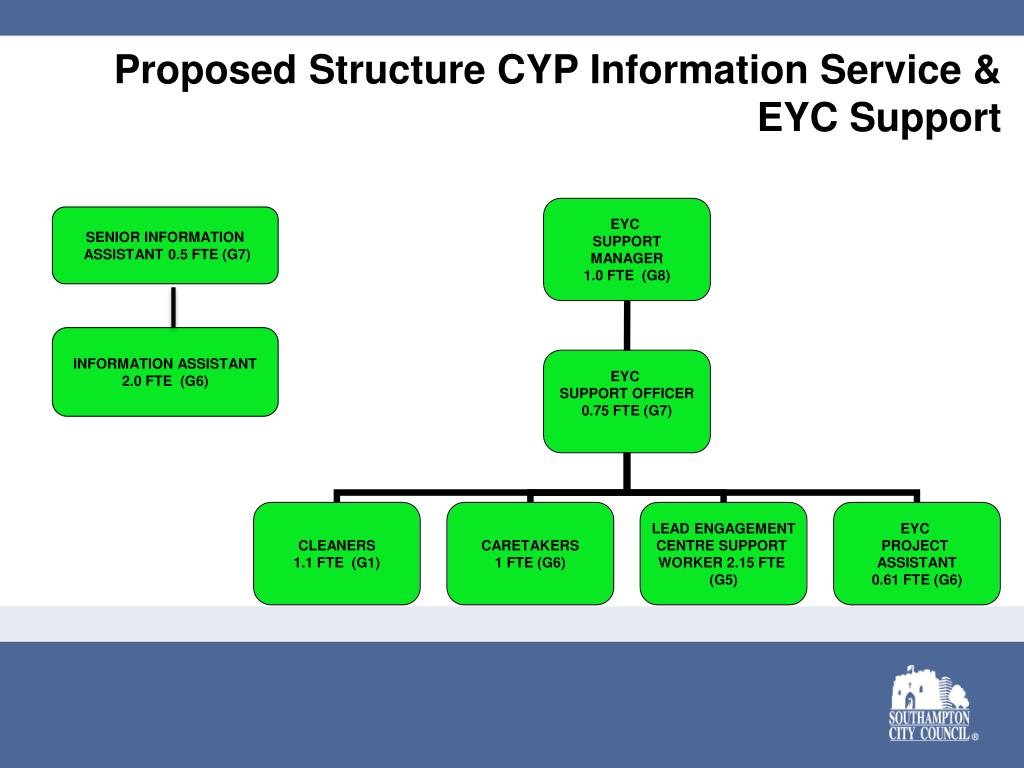 Proposed Structure CYP Information Service & EYC Support

SENIOR INFORMATION ASSISTANT 0.5 FTE (G7)

INFORMATION ASSISTANT 2.0 FTE (G6)

EYC SUPPORT MANAGER 1.0 FTE (G8)

EYC SUPPORT OFFICER 0.75 FTE (G7)

CLEANERS 1.1 FTE (G1)

CARETAKERS 1 FTE (G6)

LEAD ENGAGEMENT CENTRE SUPPORT WORKER 2.15 FTE (G5)

EYC PROJECT ASSISTANT 0.61 FTE (G6)

SOUTHAMPTON CITY COUNCIL ®